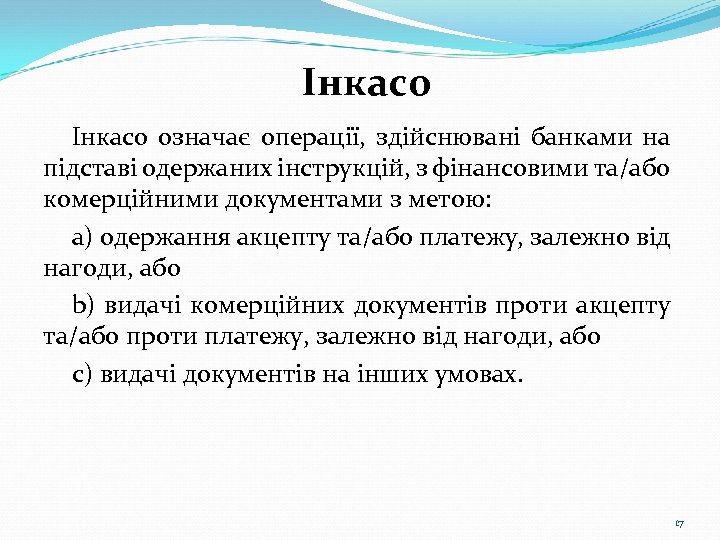 Інкасо

Інкасо означає операції, здійснювані банками на підставі одержаних інструкцій, з фінансовими та/або комерційними документами з метою:

a) одержання акцепту та/або платежу, залежно від нагоди, або

b) видачі комерційних документів проти акцепту та/або проти платежу, залежно від нагоди, або

c) видачі документів на інших умовах.

17